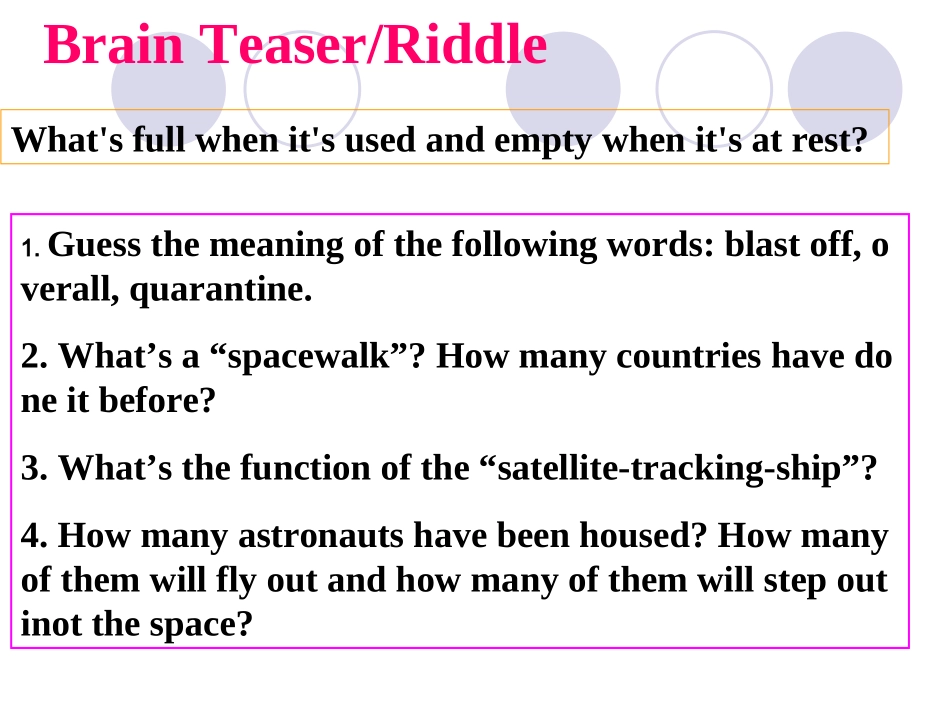 Brain Teaser/Riddle

What's full when it's used and empty when it's at rest?

1. Guess the meaning of the following words: blast off, o verall, quarantine.

2. What’s a “spacewalk”? How many countries have do ne it before?

3. What’s the function of the “satellite-tracking-ship”?

4. How many astronauts have been housed? How many of them will fly out and how many of them will step out inot the space?